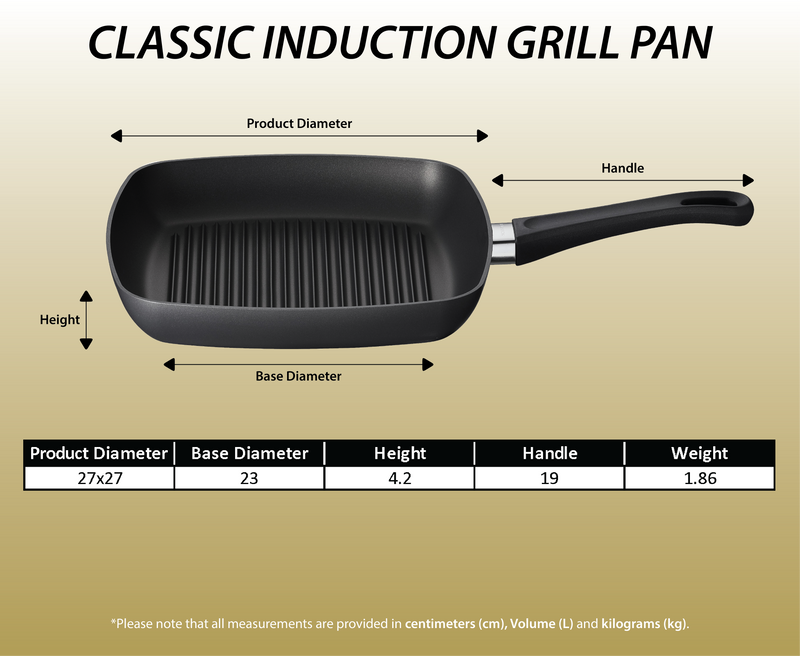 CLASSIC INDUCTION GRILL PAN

Product Diameter

Handle

Height

Base Diameter

| Product Diameter | Base Diameter | Height | Handle | Weight |
|---|---|---|---|---|
| 27x27 | 23 | 4.2 | 19 | 1.86 |

*Please note that all measurements are provided in centimeters (cm), Volume (L) and kilograms (kg).